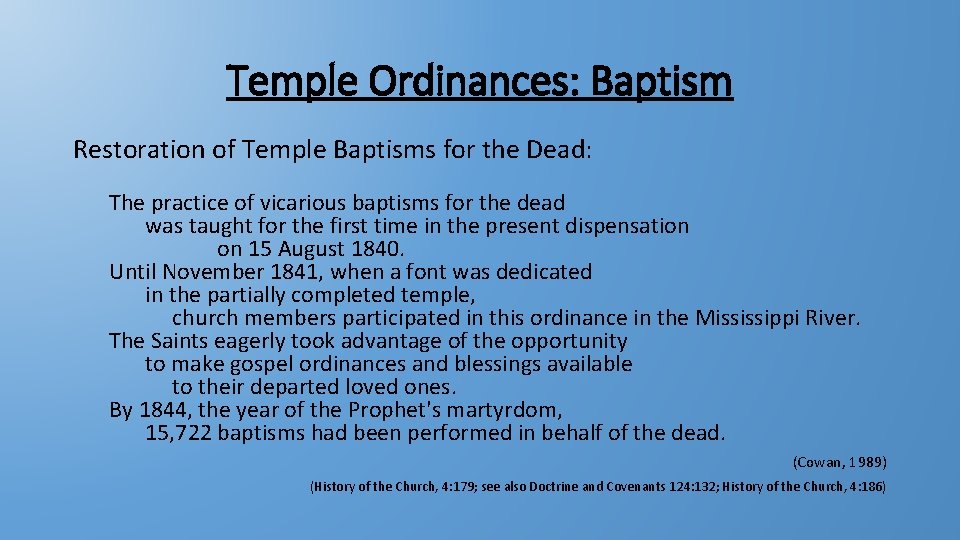 Temple Ordinances: Baptism

Restoration of Temple Baptisms for the Dead:

The practice of vicarious baptisms for the dead was taught for the first time in the present dispensation on 15 August 1840.
Until November 1841, when a font was dedicated in the partially completed temple, church members participated in this ordinance in the Mississippi River.
The Saints eagerly took advantage of the opportunity to make gospel ordinances and blessings available to their departed loved ones.
By 1844, the year of the Prophet's martyrdom, 15,722 baptisms had been performed in behalf of the dead.

(Cowan, 1989)

(History of the Church, 4:179; see also Doctrine and Covenants 124:132; History of the Church, 4:186)